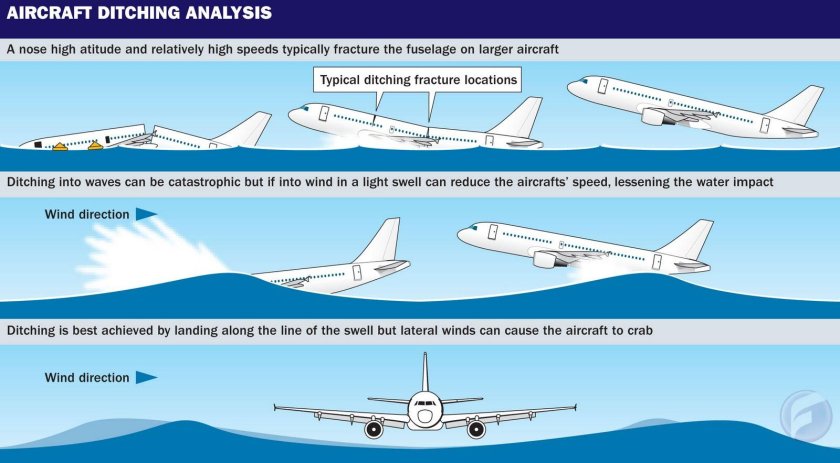 AIRCRAFT DITCHING ANALYSIS

A nose high atitude and relatively high speeds typically fracture the fuselage on larger aircraft

Typical ditching fracture locations

Ditching into waves can be catastrophic but if into wind in a light swell can reduce the aircrafts' speed, lessening the water impact

Wind direction

Ditching is best achieved by landing along the line of the swell but lateral winds can cause the aircraft to crab

Wind direction